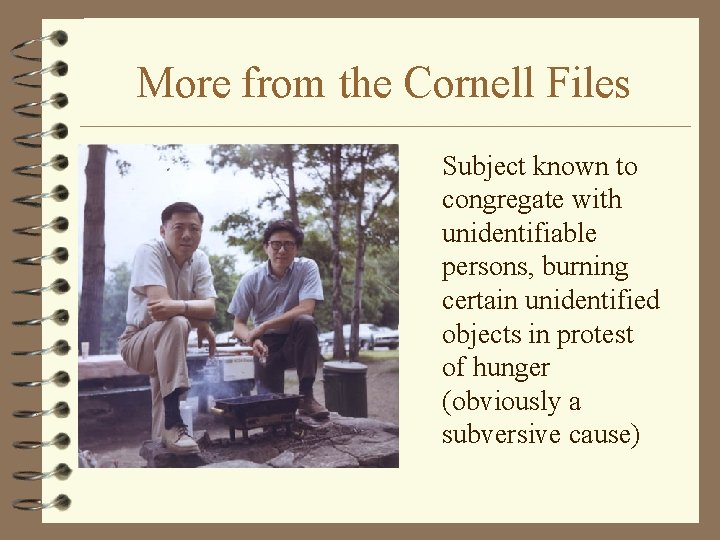 More from the Cornell Files

Subject known to congregate with unidentifiable persons, burning certain unidentified objects in protest of hunger (obviously a subversive cause)